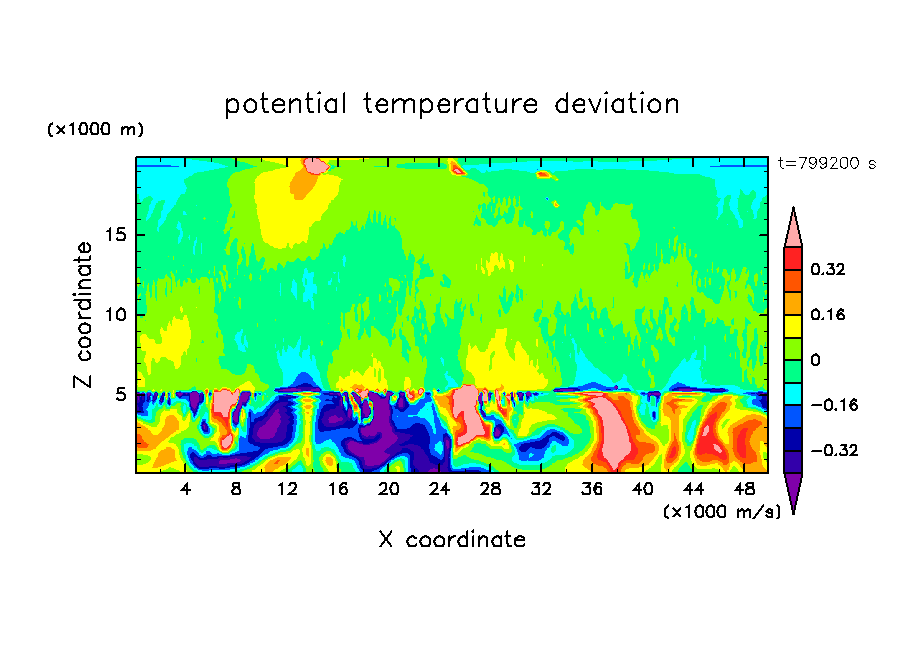 potential temperature deviation

(×1000 m)

t=799200 s

Z coordinate

15
10
5

4 8 12 16 20 24 28 32 36 40 44 48

(×1000 m/s)

X coordinate

0.32
0.16
0
−0.16
−0.32